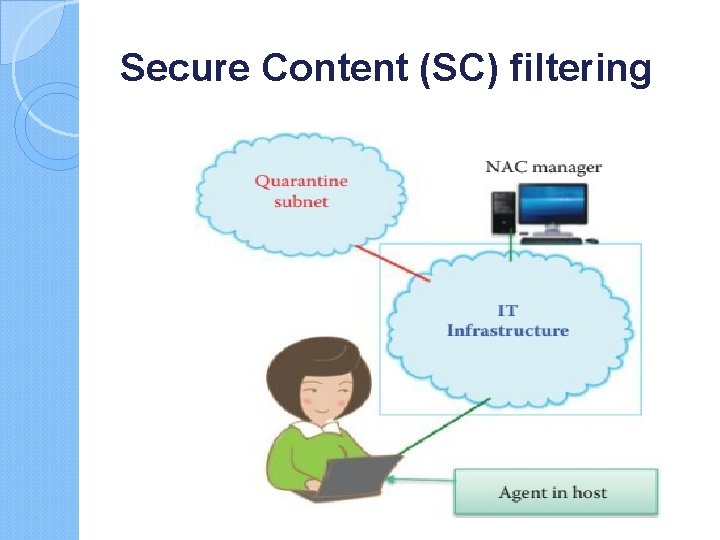 Secure Content (SC) filtering

Quarantine subnet

NAC manager

IT Infrastructure

Agent in host